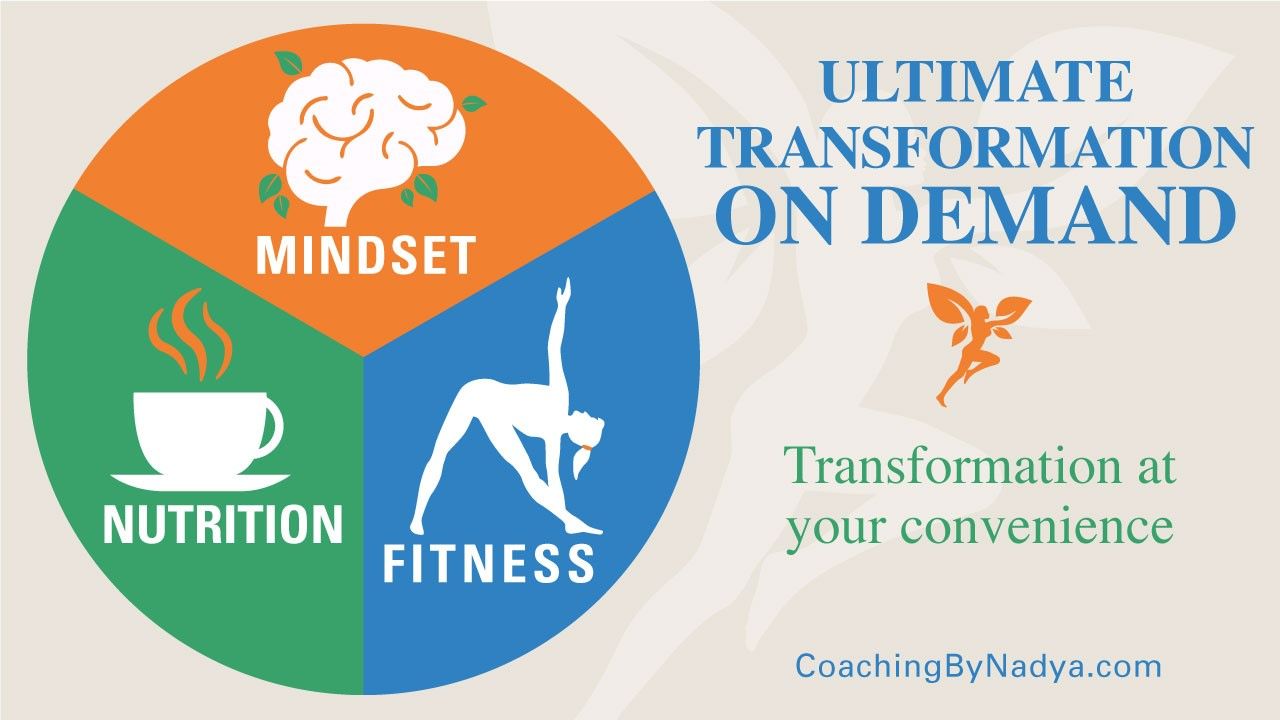 MINDSET

NUTRITION

FITNESS

ULTIMATE TRANSFORMATION ON DEMAND

Transformation at your convenience

CoachingByNadya.com